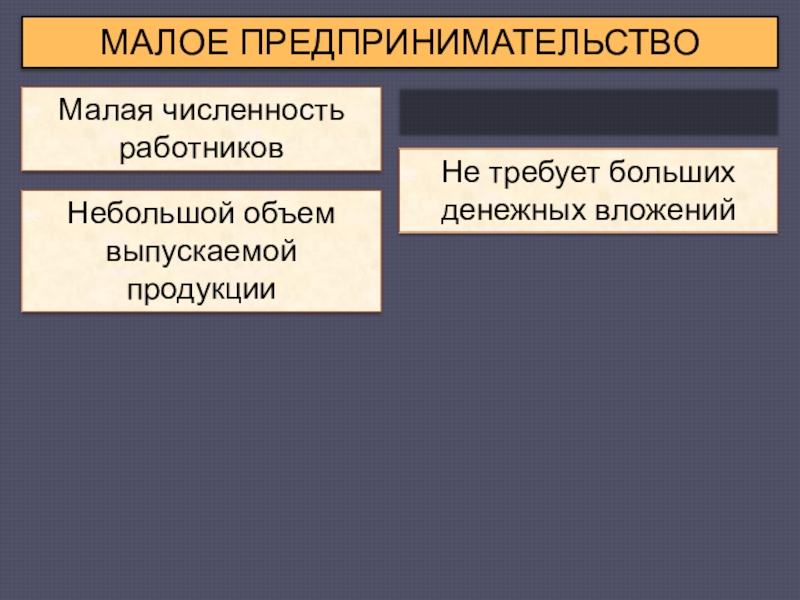 МАЛОЕ ПРЕДПРИНИМАТЕЛЬСТВО

Малая численность работников

Небольшой объем выпускаемой продукции

Не требует больших денежных вложений